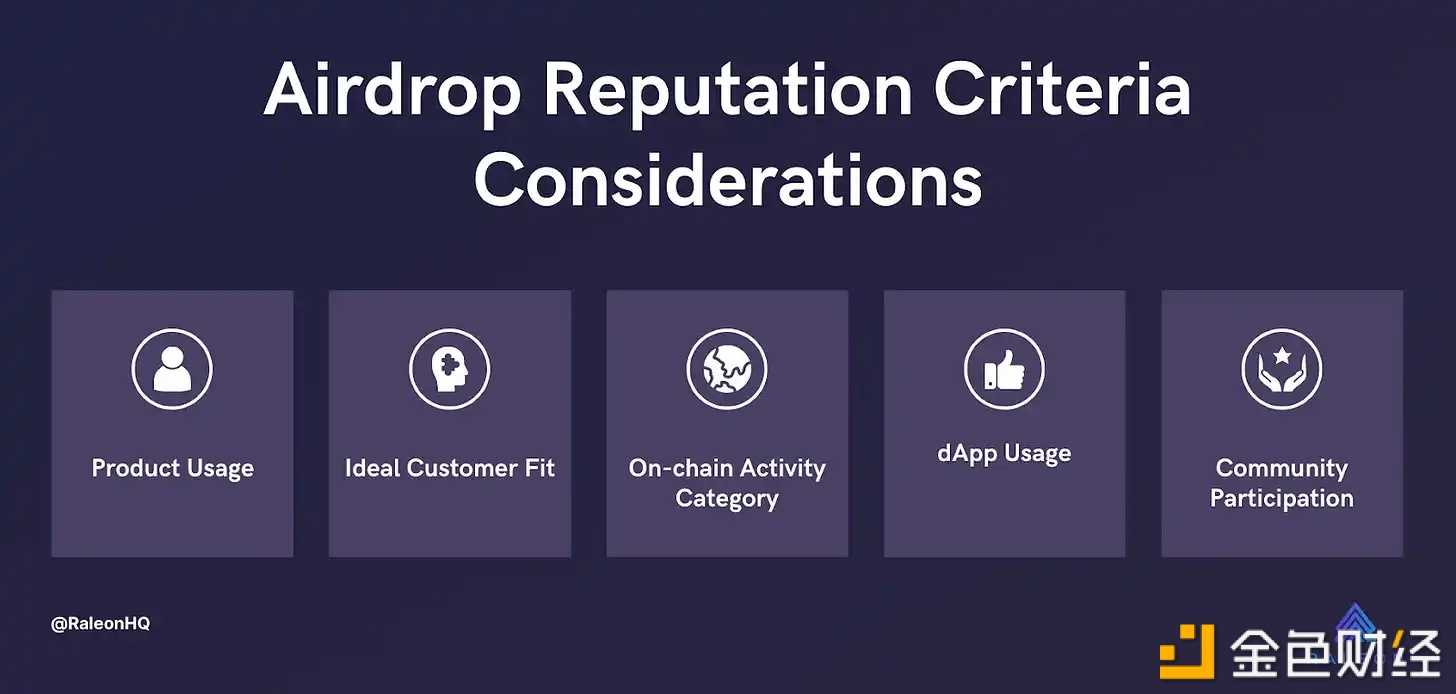 Airdrop Reputation Criteria Considerations

Product Usage

Ideal Customer Fit

On-chain Activity Category

dApp Usage

Community Participation

@RaleonHQ

金色财经